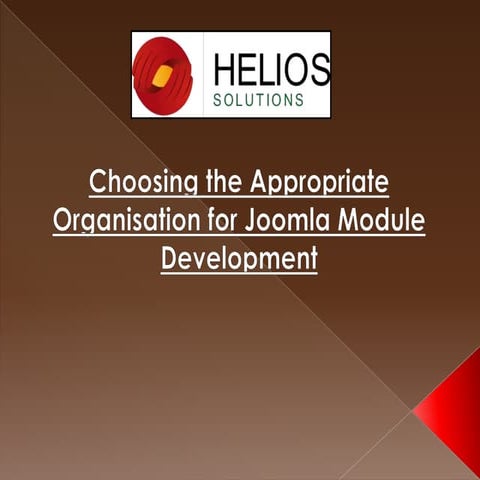 HELIOS
SOLUTIONS

Choosing the Appropriate Organisation for Joomla Module Development